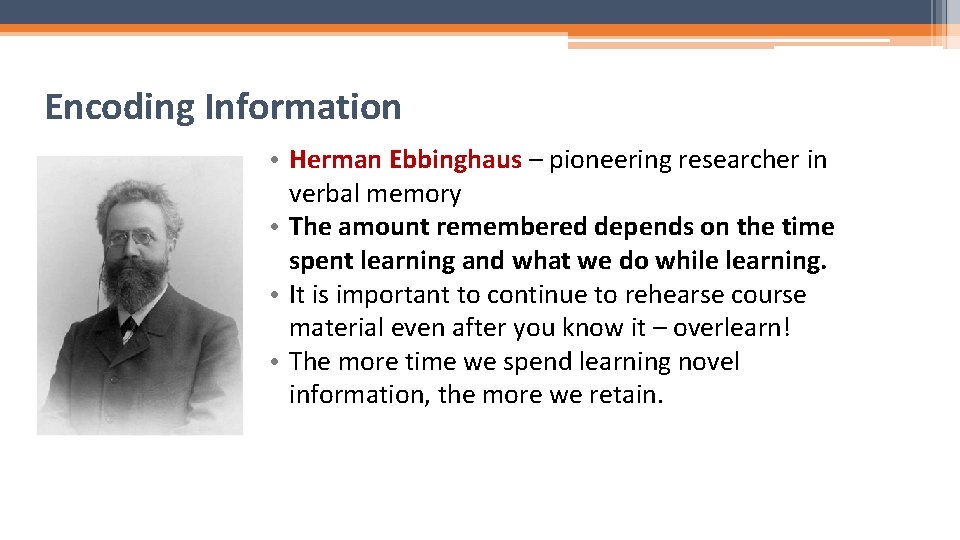 Encoding Information

• Herman Ebbinghaus – pioneering researcher in verbal memory
• The amount remembered depends on the time spent learning and what we do while learning.
• It is important to continue to rehearse course material even after you know it – overlearn!
• The more time we spend learning novel information, the more we retain.